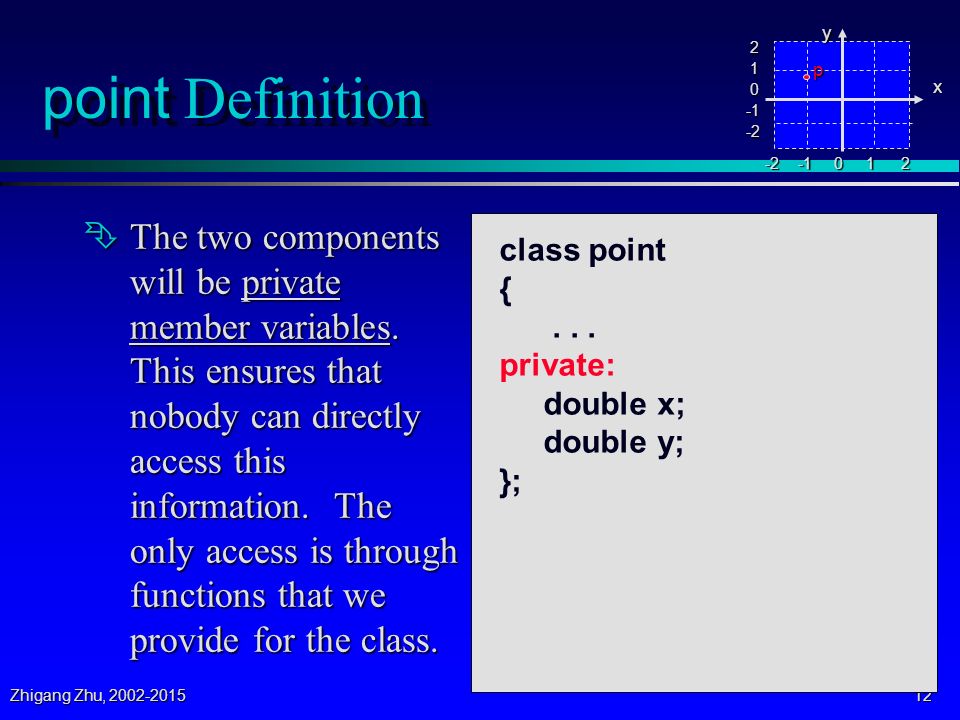 point Definition

y
2
1
0
-1
-2
p
x
-2 -1 0 1 2

The two components will be private member variables. This ensures that nobody can directly access this information. The only access is through functions that we provide for the class.

class point
{
. . .
private:
double x;
double y;
};

Zhigang Zhu, 2002-2015

12